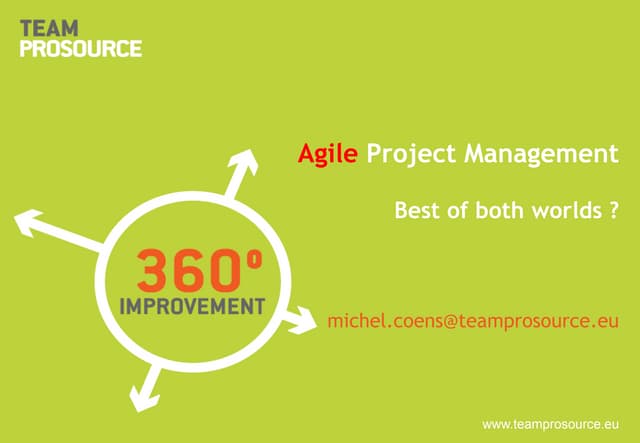 TEAM
PROSOURCE

Agile Project Management

Best of both worlds ?

360°
IMPROVEMENT

michel.coens@teamprosource.eu

www.teamprosource.eu